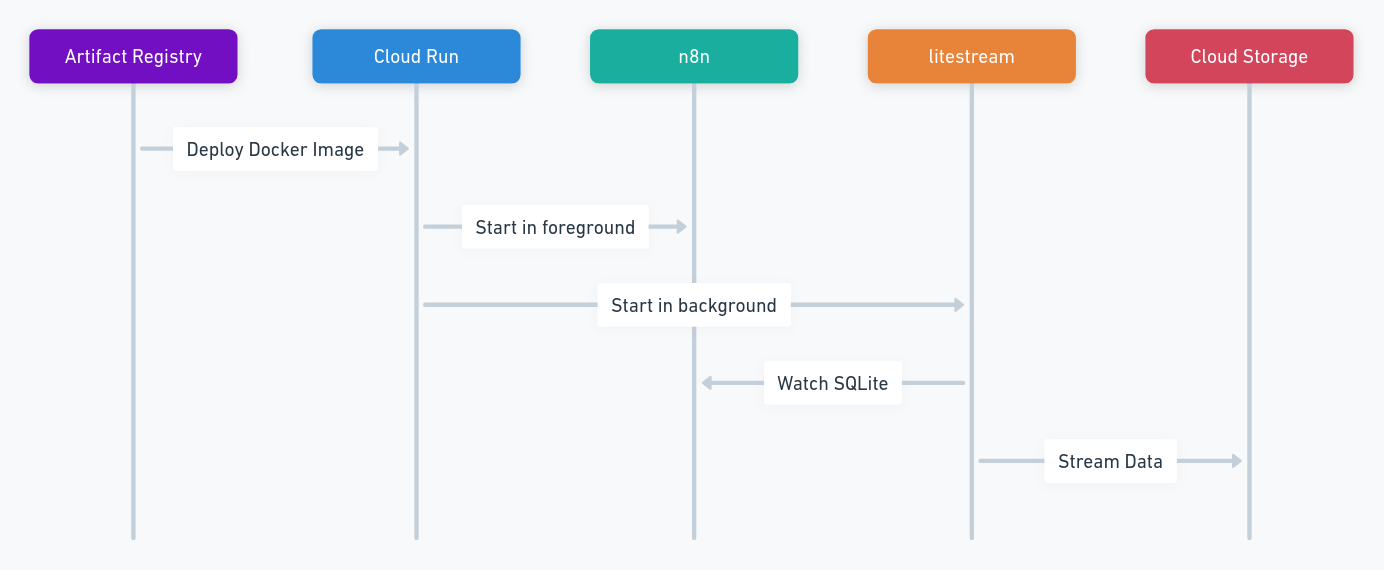 Artifact Registry

Cloud Run

n8n

litestream

Cloud Storage

Deploy Docker Image

Start in foreground

Start in background

Watch SQLite

Stream Data